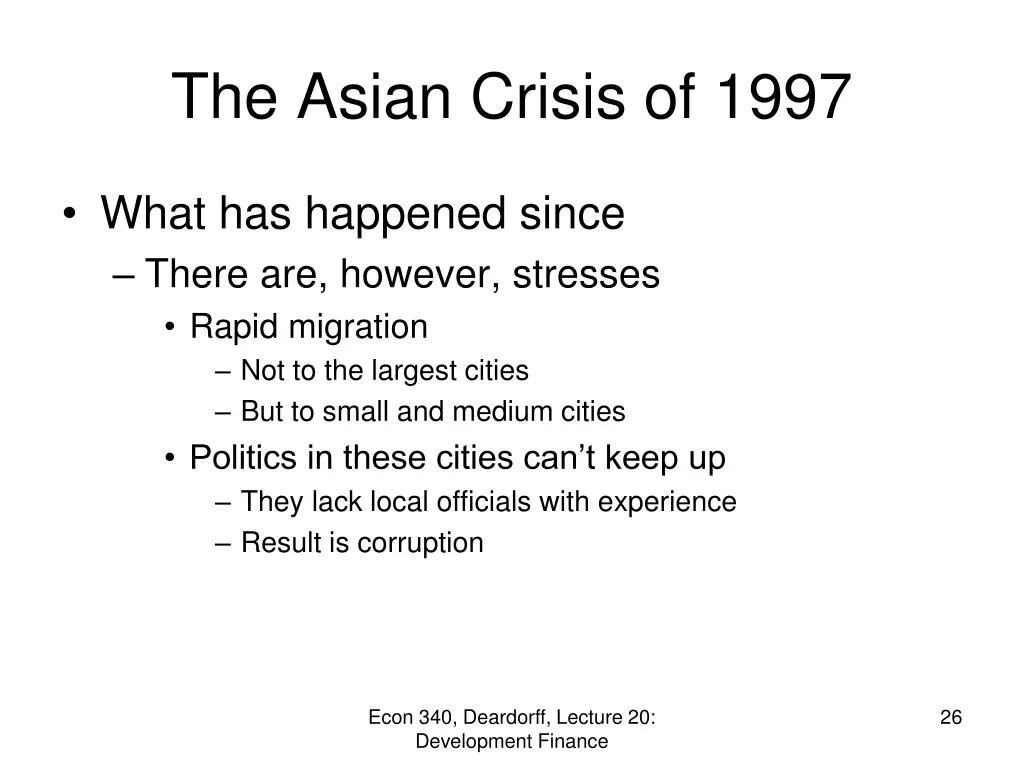 The Asian Crisis of 1997

• What has happened since
– There are, however, stresses
• Rapid migration
– Not to the largest cities
– But to small and medium cities
• Politics in these cities can’t keep up
– They lack local officials with experience
– Result is corruption

Econ 340, Deardorff, Lecture 20: Development Finance

26